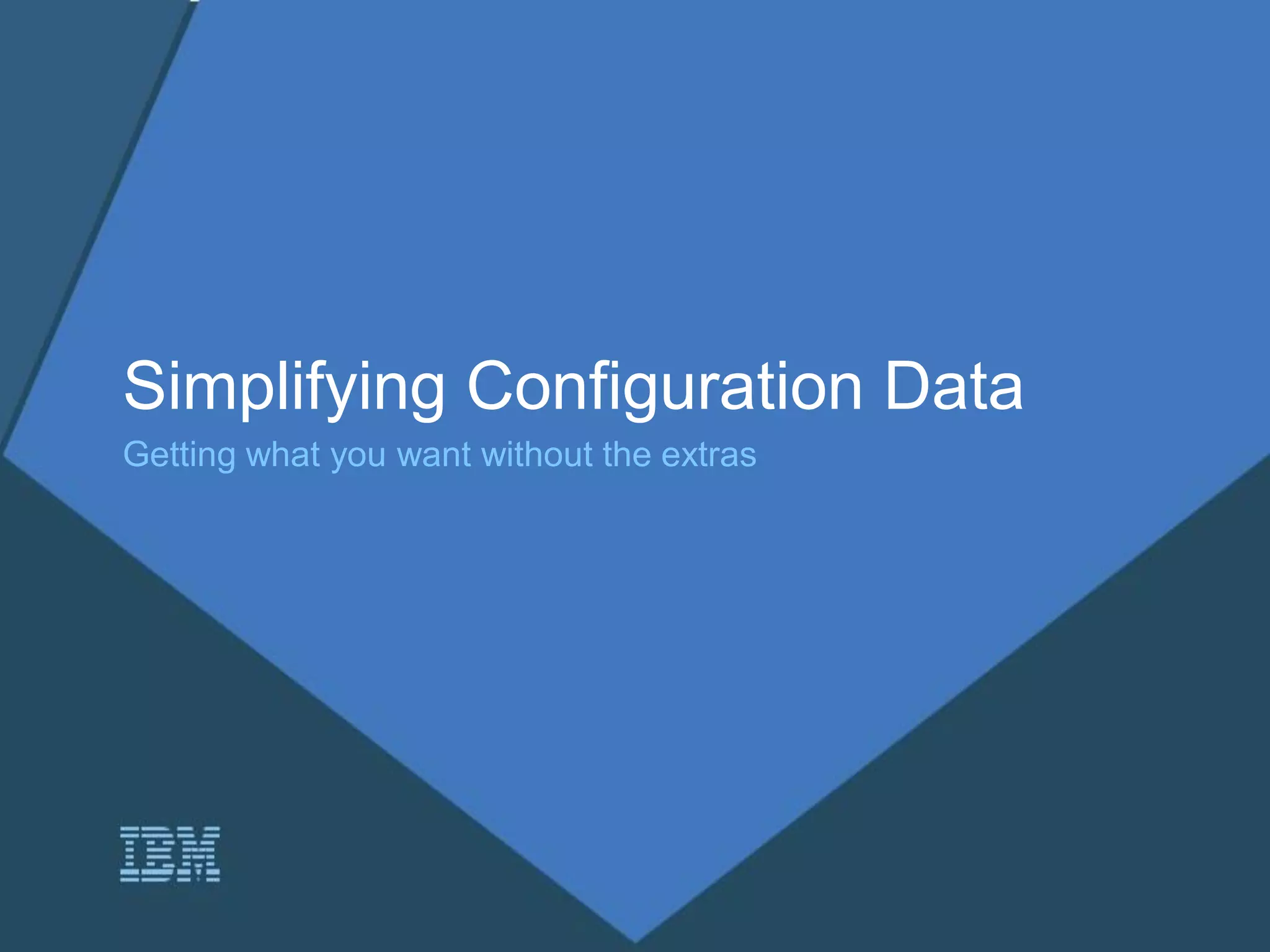 Simplifying Configuration Data

Getting what you want without the extras

IBM